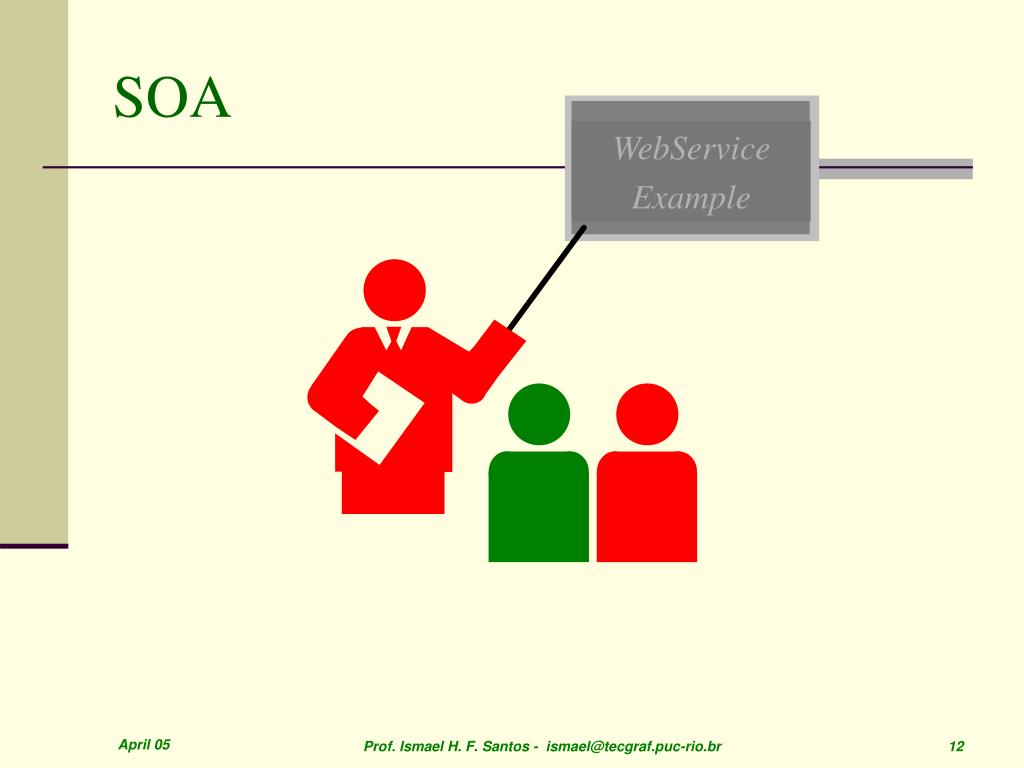 SOA

WebService
Example

April 05

Prof. Ismael H. F. Santos - ismael@tecgraf.puc-rio.br

12